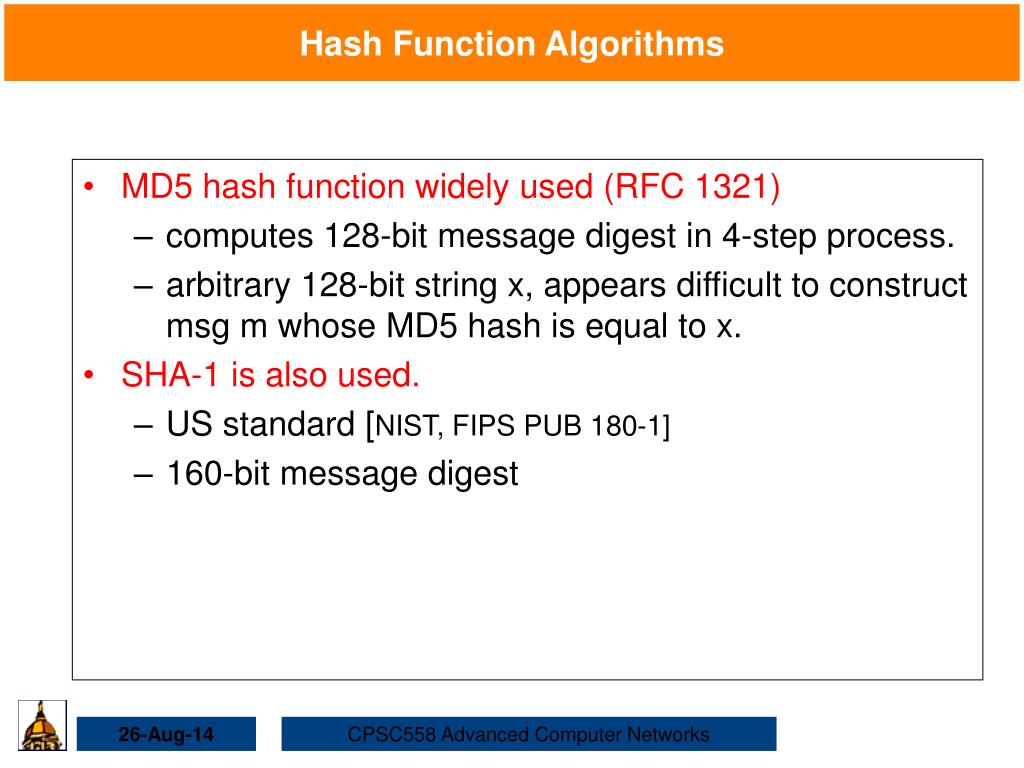 Hash Function Algorithms

• MD5 hash function widely used (RFC 1321)
– computes 128-bit message digest in 4-step process.
– arbitrary 128-bit string x, appears difficult to construct msg m whose MD5 hash is equal to x.
• SHA-1 is also used.
– US standard [NIST, FIPS PUB 180-1]
– 160-bit message digest

26-Aug-14

CPSC558 Advanced Computer Networks